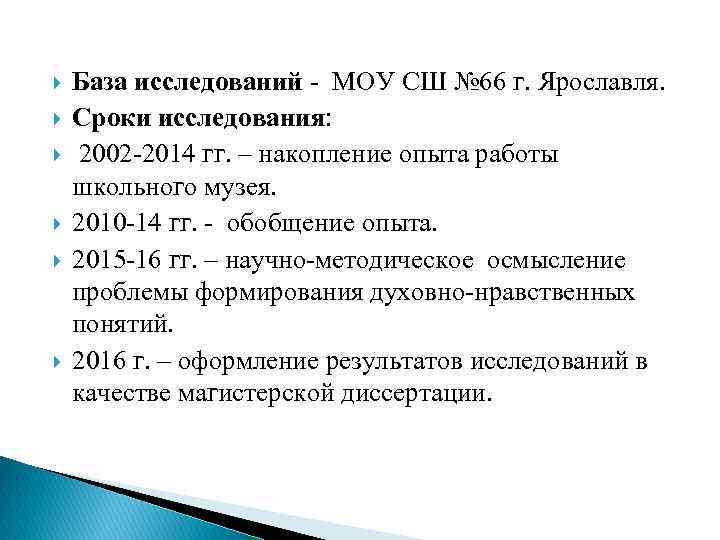 База исследований - МОУ СШ №66 г. Ярославля.

Сроки исследования:

2002-2014 гг. – накопление опыта работы школьного музея.

2010-14 гг. - обобщение опыта.

2015-16 гг. – научно-методическое осмысление проблемы формирования духовно-нравственных понятий.

2016 г. – оформление результатов исследований в качестве магистерской диссертации.